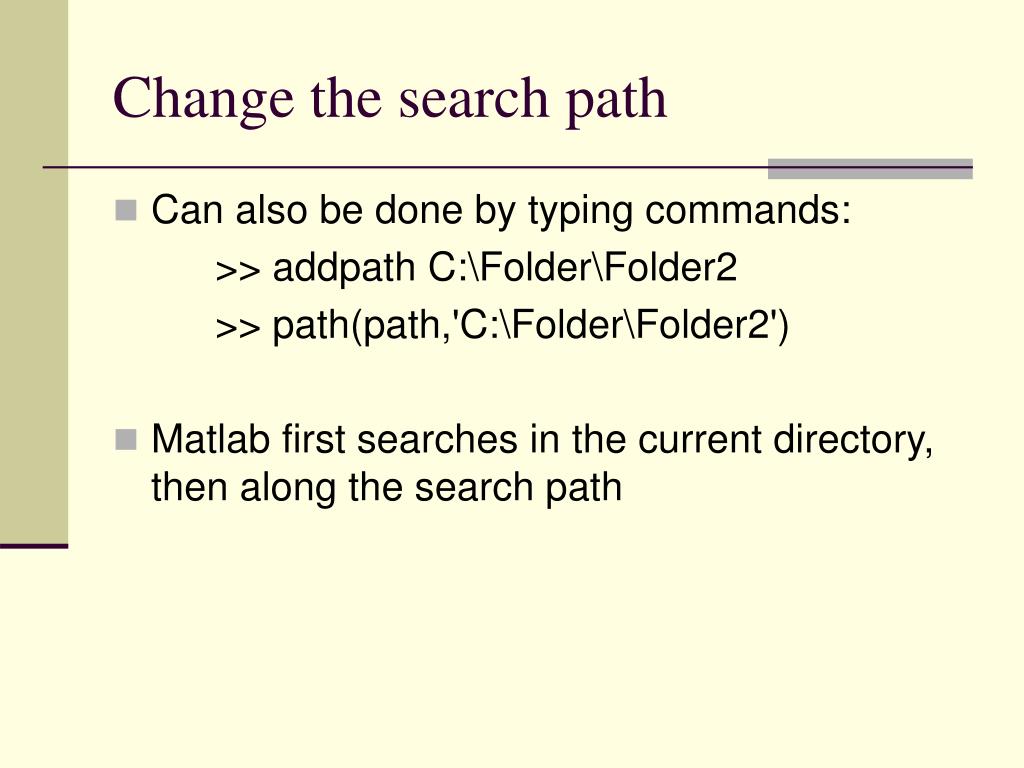 Change the search path

Can also be done by typing commands:
>> addpath C:\Folder\Folder2
>> path(path,'C:\Folder\Folder2')

Matlab first searches in the current directory, then along the search path